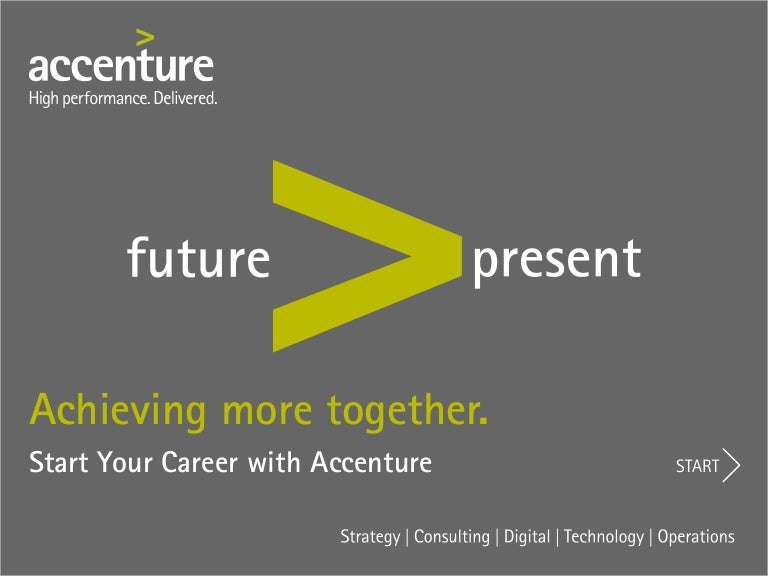 accenture
High performance. Delivered.

future > present

Achieving more together.

Start Your Career with Accenture

START

Strategy | Consulting | Digital | Technology | Operations